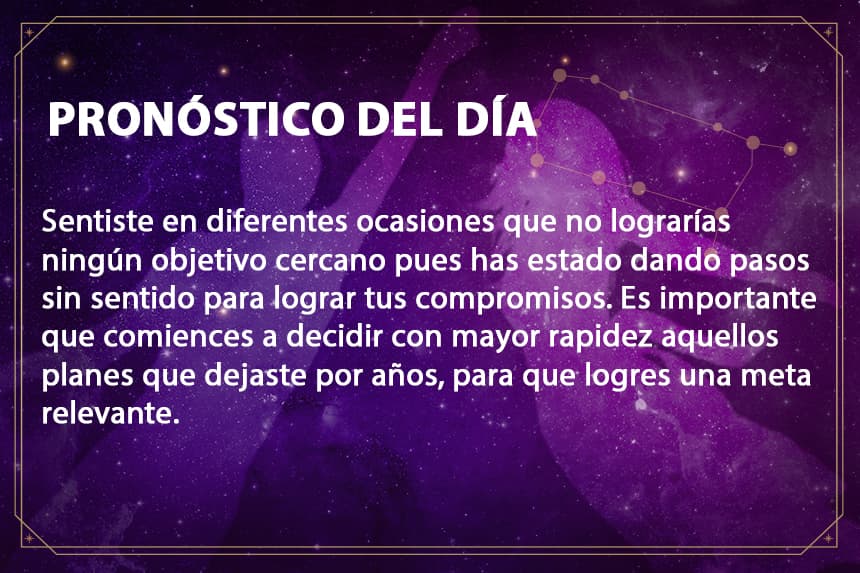 PRONÓSTICO DEL DÍA

Sentiste en diferentes ocasiones que no lograrías ningún objetivo cercano pues has estado dando pasos sin sentido para lograr tus compromisos. Es importante que comiences a decidir con mayor rapidez aquellos planes que dejaste por años, para que logres una meta relevante.